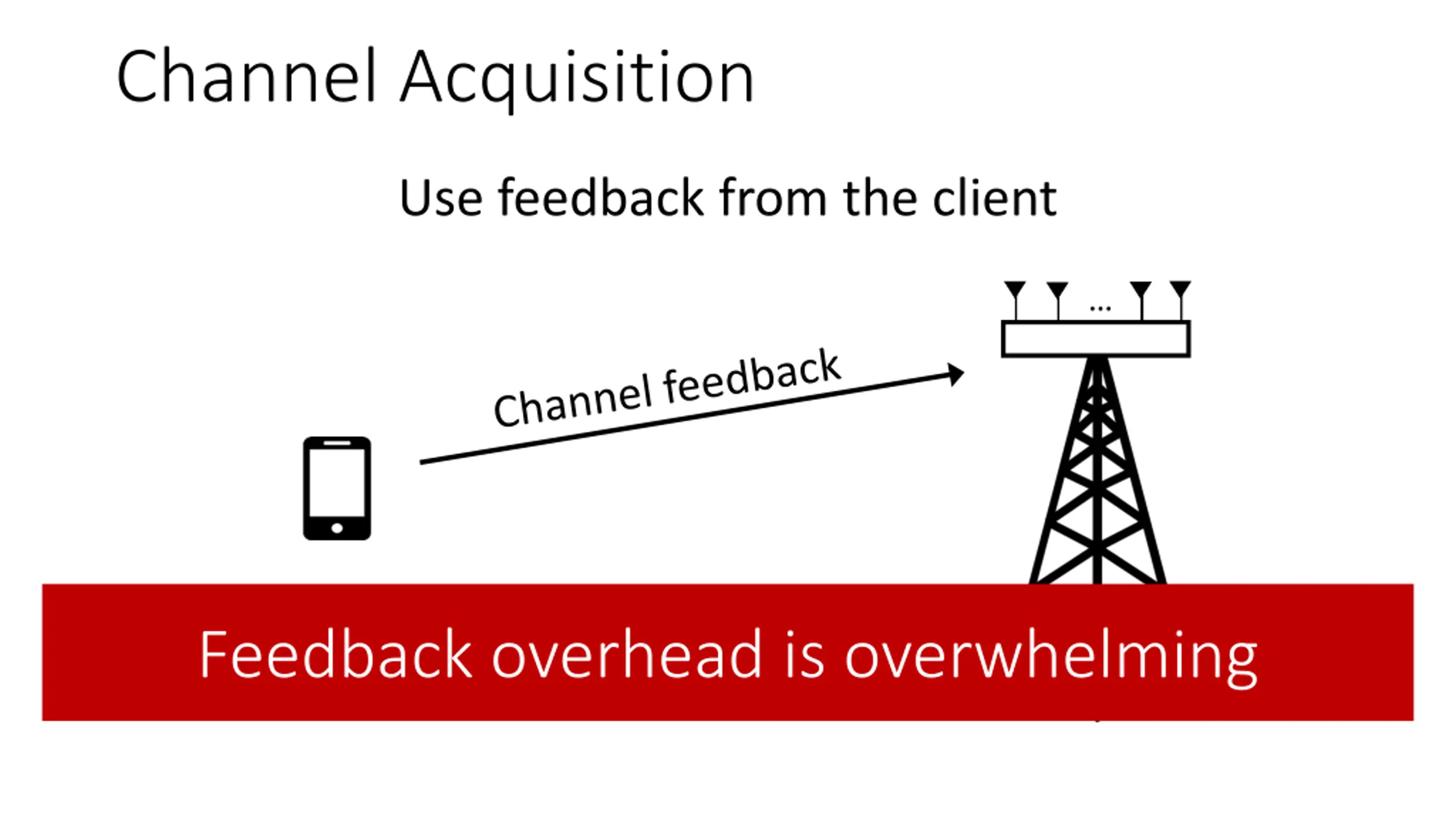 Channel Acquisition

Use feedback from the client

...

Channel feedback

Feedback overhead is overwhelming